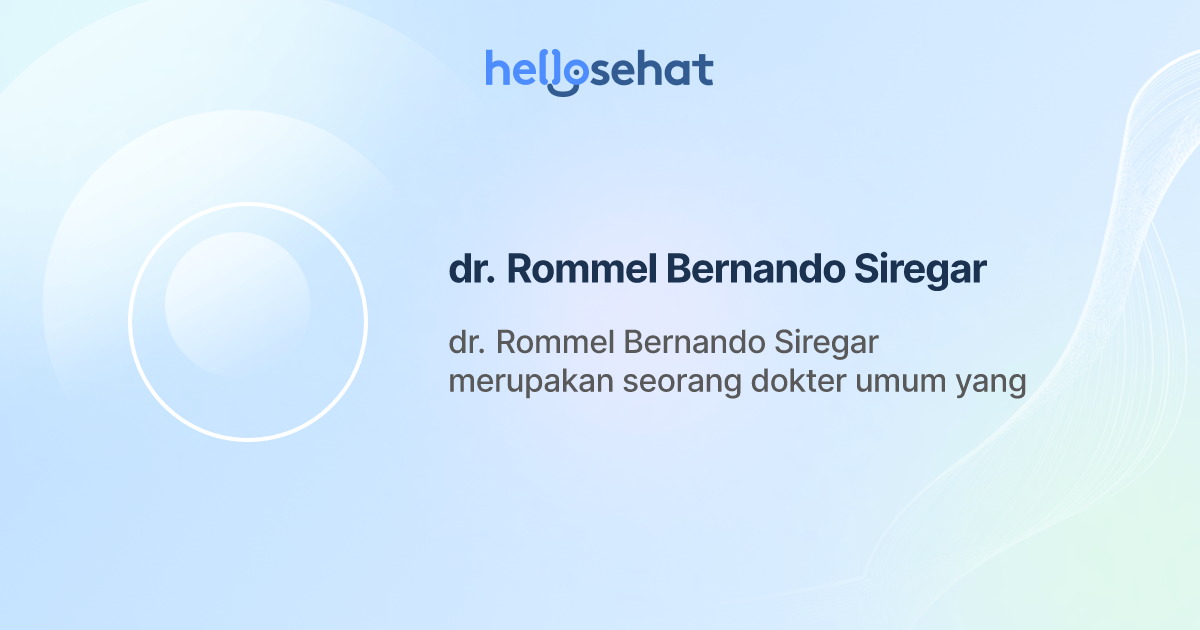 hellosehat

dr. Rommel Bernando Siregar

dr. Rommel Bernando Siregar merupakan seorang dokter umum yang